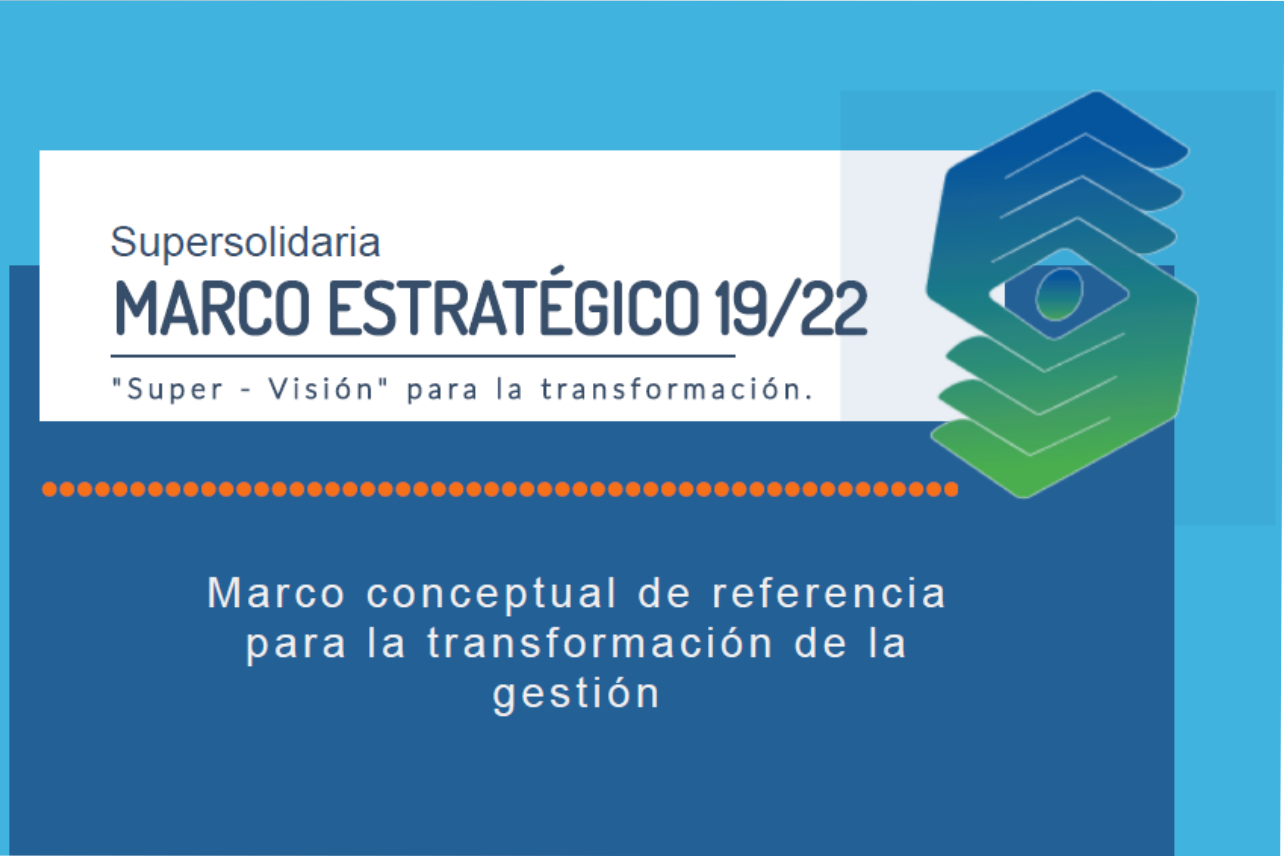 Supersolidaria
MARCO ESTRATÉGICO 19/22
"Super - Visión" para la transformación.

Marco conceptual de referencia para la transformación de la gestión